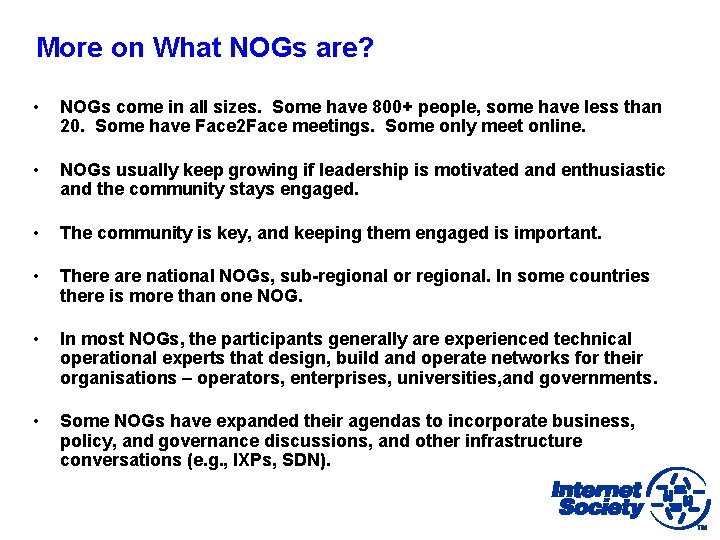 More on What NOGs are?

• NOGs come in all sizes. Some have 800+ people, some have less than 20. Some have Face2Face meetings. Some only meet online.

• NOGs usually keep growing if leadership is motivated and enthusiastic and the community stays engaged.

• The community is key, and keeping them engaged is important.

• There are national NOGs, sub-regional or regional. In some countries there is more than one NOG.

• In most NOGs, the participants generally are experienced technical operational experts that design, build and operate networks for their organisations – operators, enterprises, universities,and governments.

• Some NOGs have expanded their agendas to incorporate business, policy, and governance discussions, and other infrastructure conversations (e.g., IXPs, SDN).

Internet Society ™